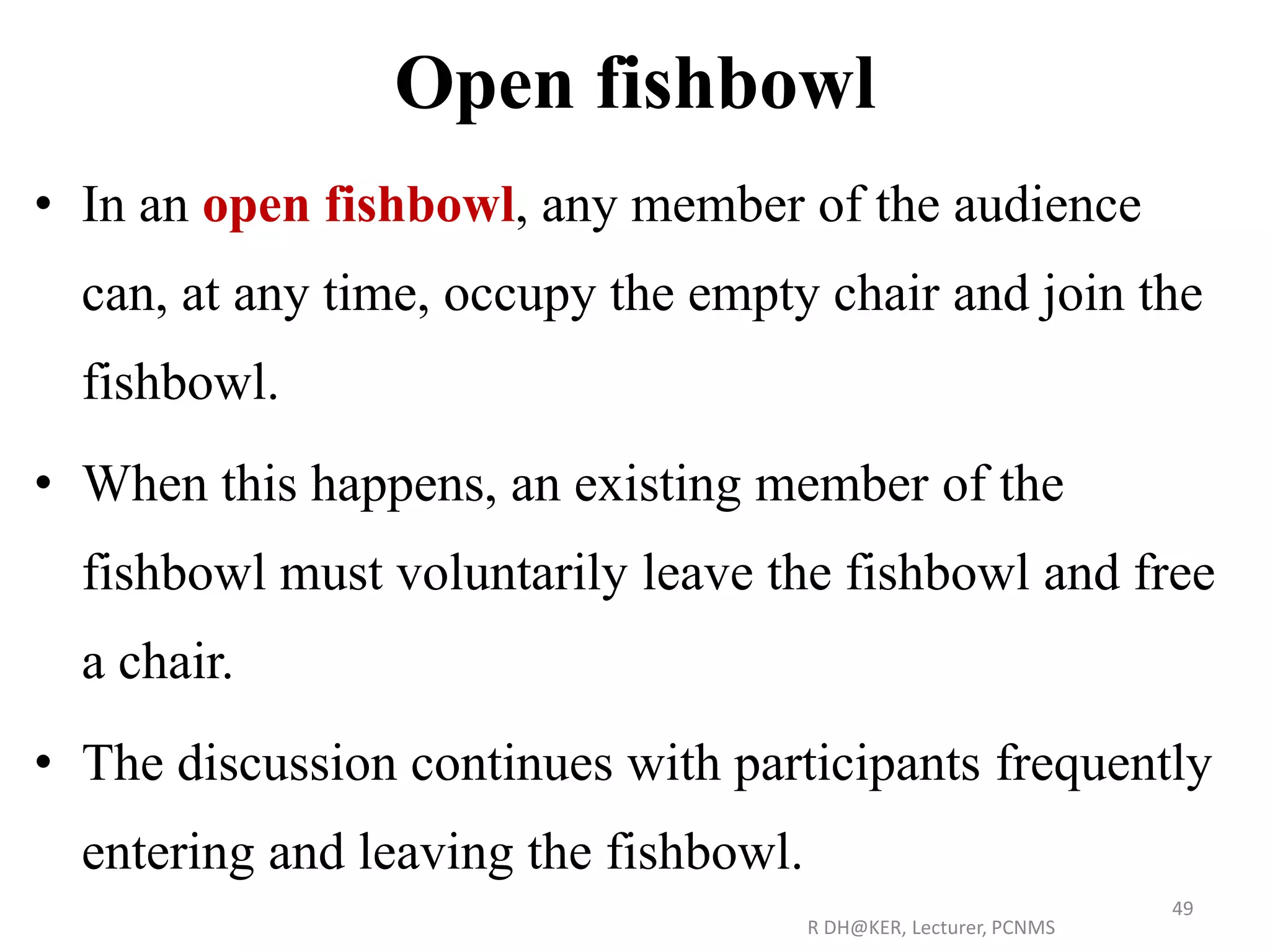 Open fishbowl

• In an open fishbowl, any member of the audience can, at any time, occupy the empty chair and join the fishbowl.

• When this happens, an existing member of the fishbowl must voluntarily leave the fishbowl and free a chair.

• The discussion continues with participants frequently entering and leaving the fishbowl.

49

R DH@KER, Lecturer, PCNMS